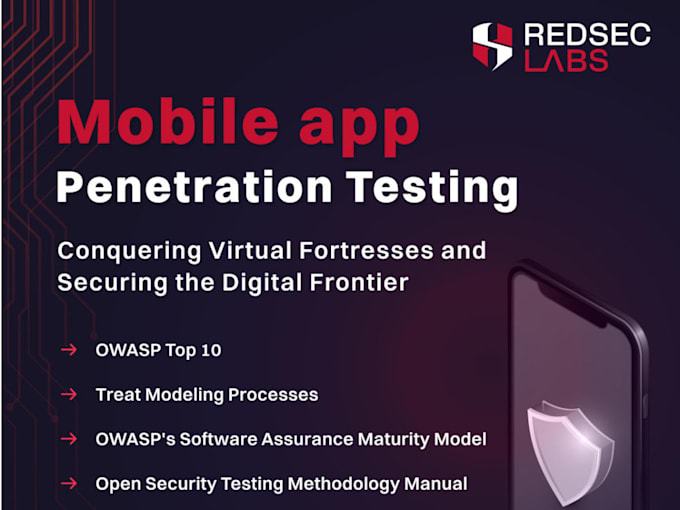 REDSEC LABS

Mobile app
Penetration Testing

Conquering Virtual Fortresses and Securing the Digital Frontier

→ OWASP Top 10

→ Treat Modeling Processes

→ OWASP's Software Assurance Maturity Model

→ Open Security Testing Methodology Manual